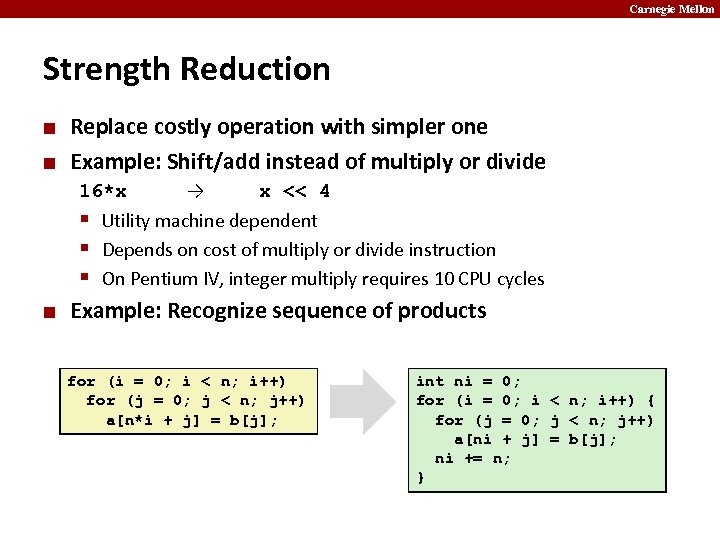 Carnegie Mellon

Strength Reduction

Replace costly operation with simpler one

Example: Shift/add instead of multiply or divide

16*x → x << 4

Utility machine dependent

Depends on cost of multiply or divide instruction

On Pentium IV, integer multiply requires 10 CPU cycles

Example: Recognize sequence of products

for (i = 0; i < n; i++)
  for (j = 0; j < n; j++)
    a[n*i + j] = b[j];

int ni = 0;
for (i = 0; i < n; i++) {
  for (j = 0; j < n; j++)
    a[ni + j] = b[j];
  ni += n;
}